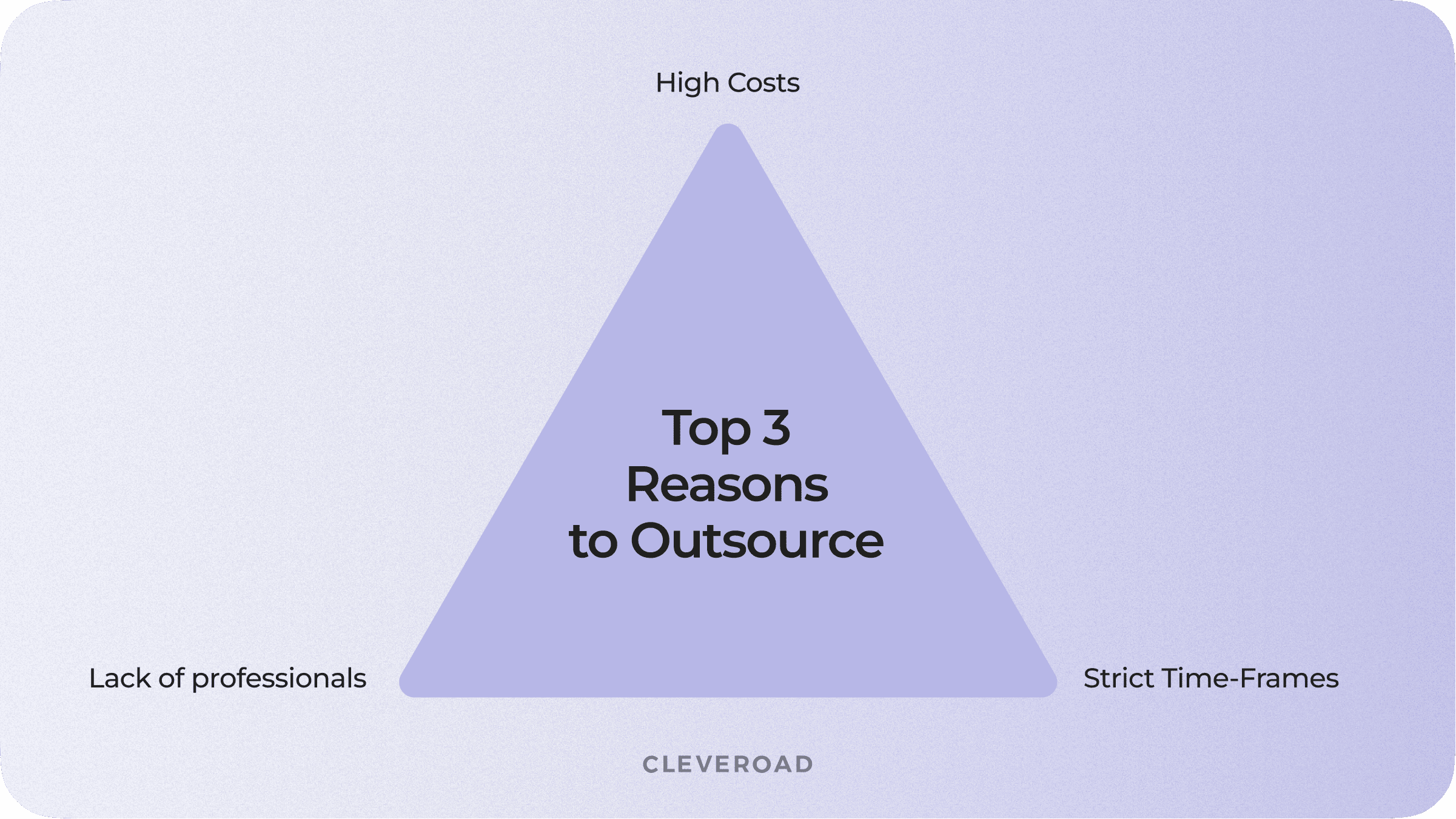 High Costs

Top 3
Reasons
to Outsource

Lack of professionals

Strict Time-Frames

CLEVEROAD